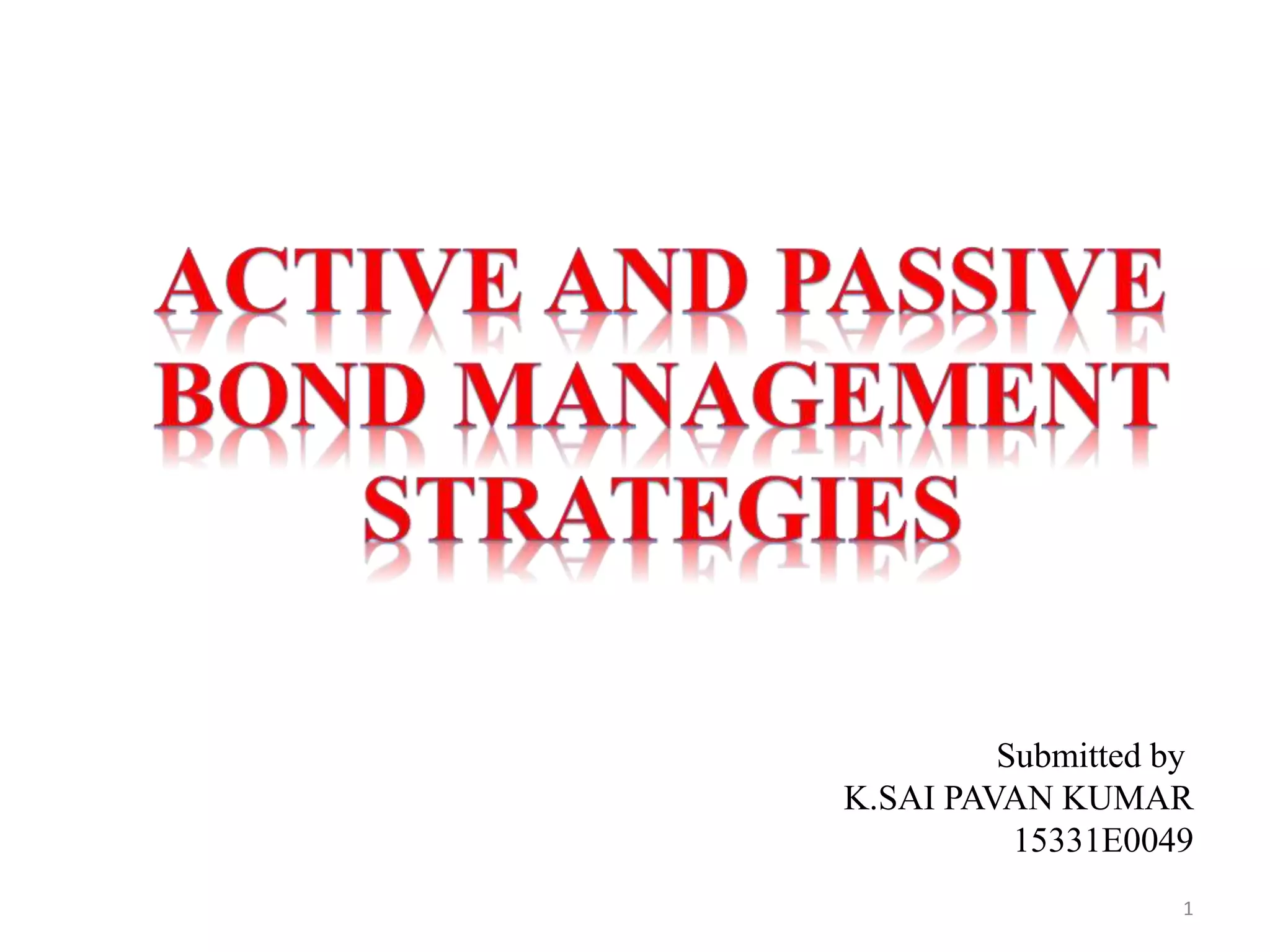 ACTIVE AND PASSIVE BOND MANAGEMENT STRATEGIES

Submitted by
K.SAI PAVAN KUMAR
15331E0049

1